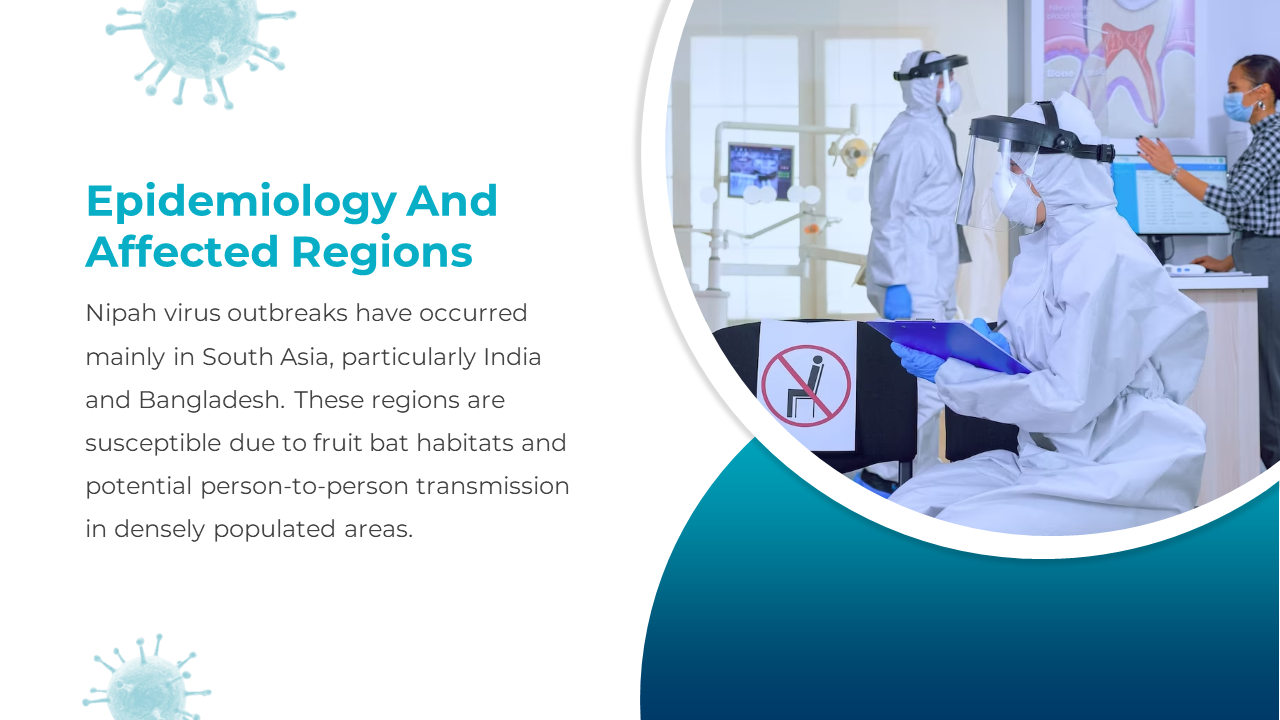 Epidemiology And Affected Regions

Nipah virus outbreaks have occurred mainly in South Asia, particularly India and Bangladesh. These regions are susceptible due to fruit bat habitats and potential person-to-person transmission in densely populated areas.